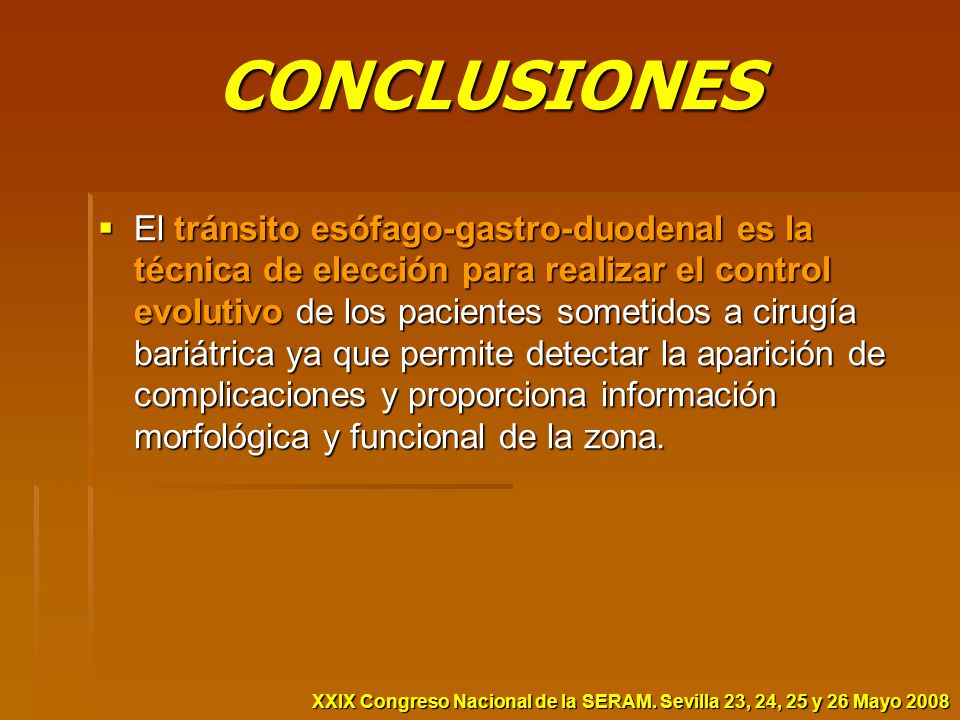 CONCLUSIONES

▪ El tránsito esófago-gastro-duodenal es la técnica de elección para realizar el control evolutivo de los pacientes sometidos a cirugía bariátrica ya que permite detectar la aparición de complicaciones y proporciona información morfológica y funcional de la zona.

XXIX Congreso Nacional de la SERAM. Sevilla 23, 24, 25 y 26 Mayo 2008